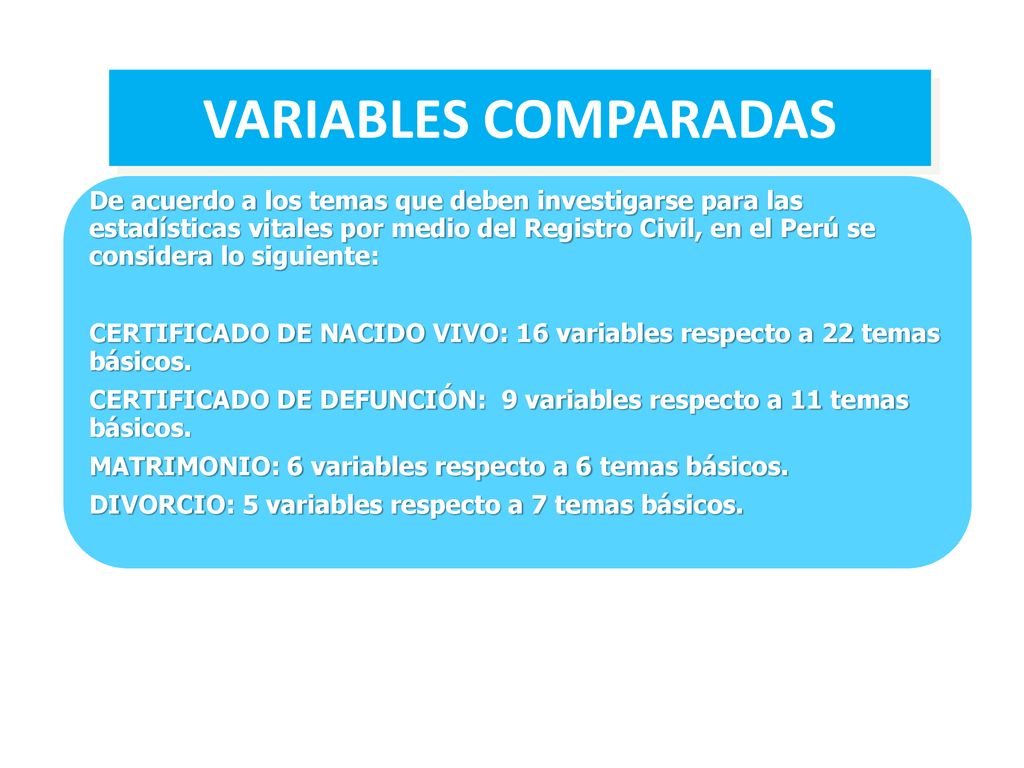 VARIABLES COMPARADAS

De acuerdo a los temas que deben investigarse para las estadísticas vitales por medio del Registro Civil, en el Perú se considera lo siguiente:

CERTIFICADO DE NACIDO VIVO: 16 variables respecto a 22 temas básicos.

CERTIFICADO DE DEFUNCIÓN: 9 variables respecto a 11 temas básicos.

MATRIMONIO: 6 variables respecto a 6 temas básicos.

DIVORCIO: 5 variables respecto a 7 temas básicos.